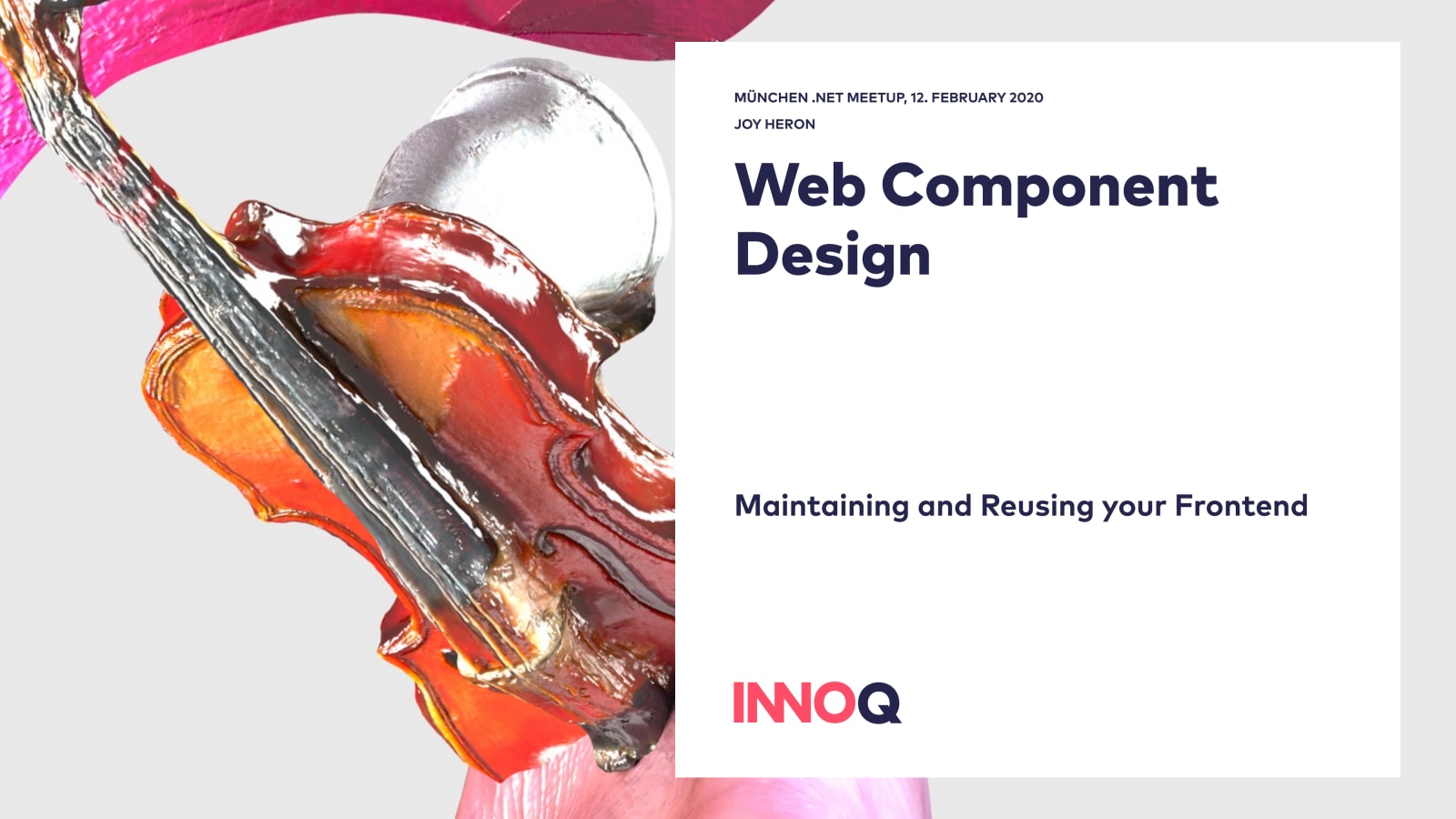 MÜNCHEN .NET MEETUP, 12. FEBRUARY 2020
JOY HERON

Web Component Design

Maintaining and Reusing your Frontend

INNOQ